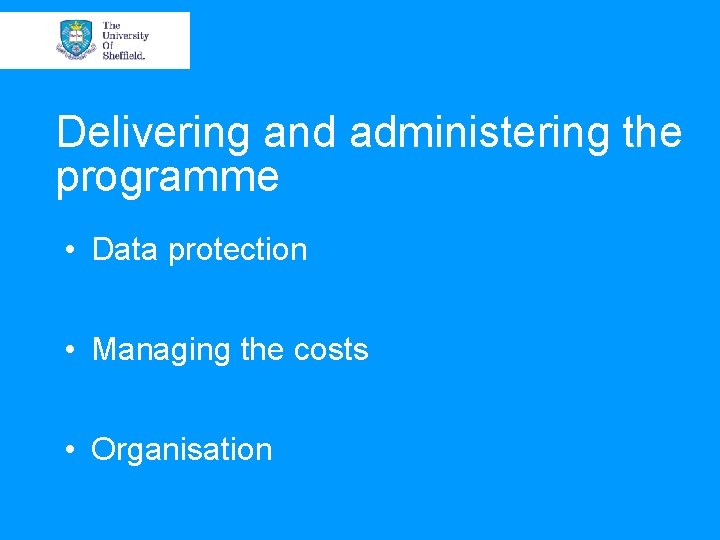 The
University
Of
Sheffield.

Delivering and administering the programme

• Data protection

• Managing the costs

• Organisation